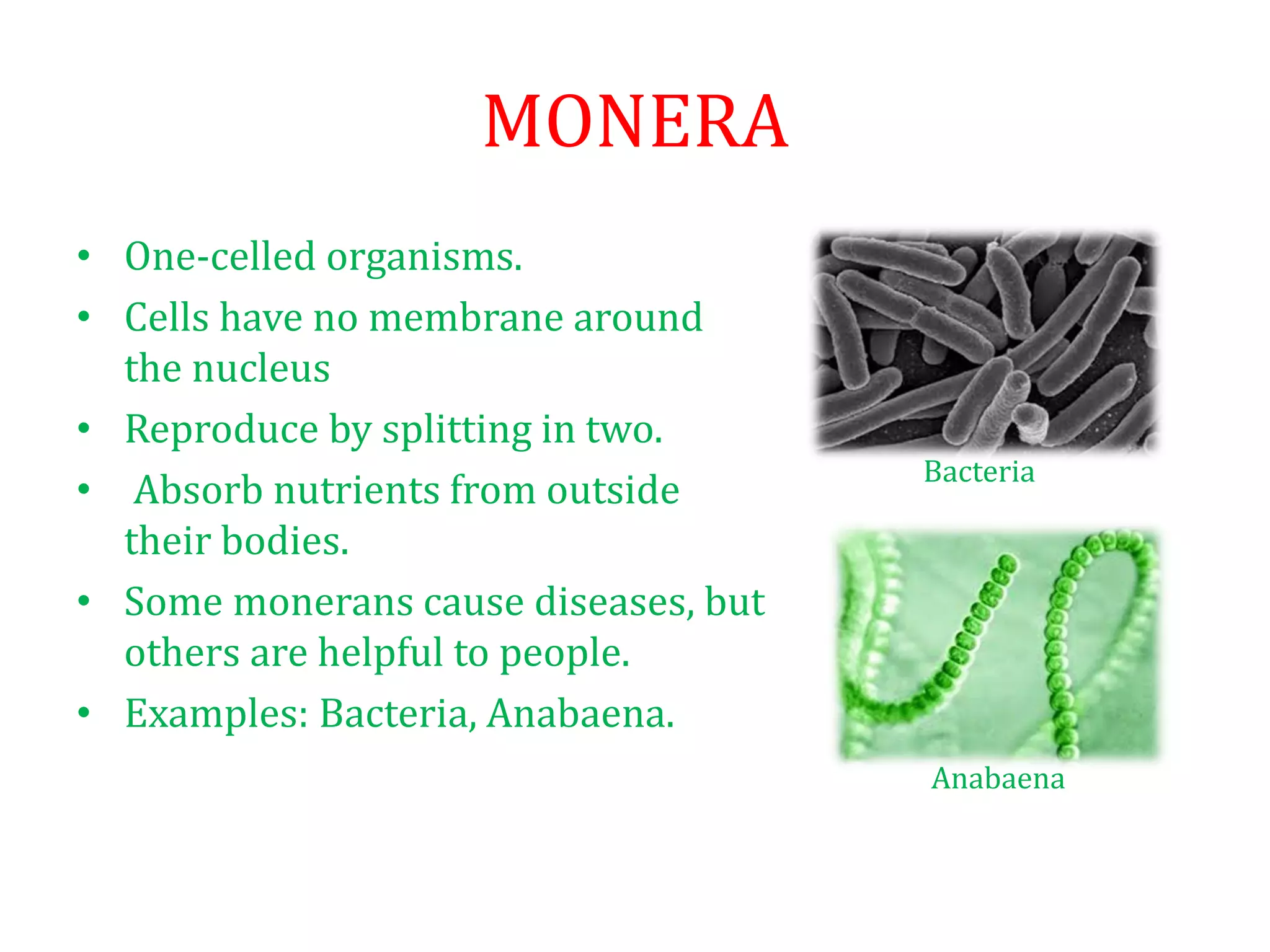 MONERA

• One-celled organisms.
• Cells have no membrane around the nucleus
• Reproduce by splitting in two.
• Absorb nutrients from outside their bodies.
• Some monerans cause diseases, but others are helpful to people.
• Examples: Bacteria, Anabaena.

Bacteria

Anabaena